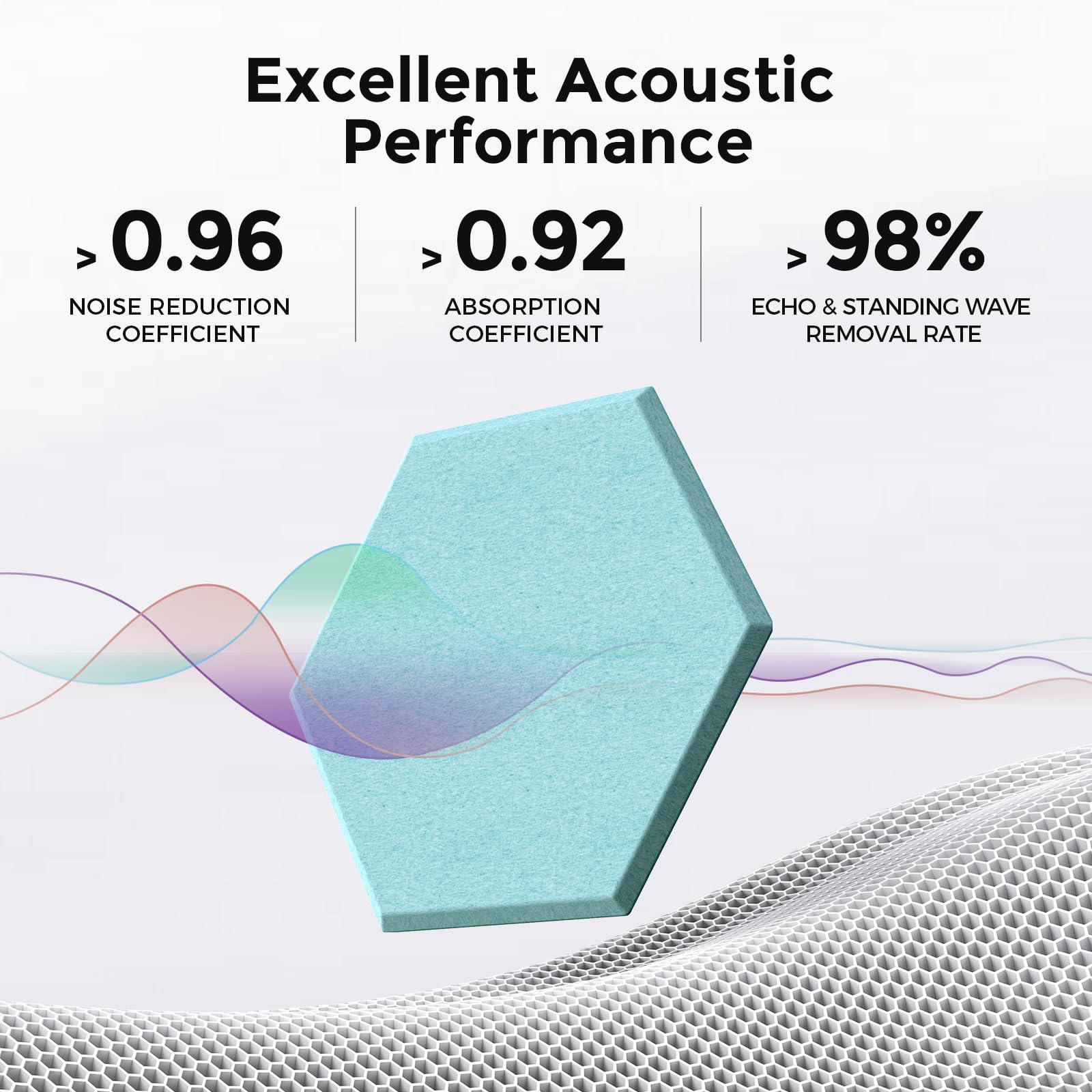 Excellent Acoustic Performance

> 0.96
NOISE REDUCTION COEFFICIENT

> 0.92
ABSORPTION COEFFICIENT

> 98%
ECHO & STANDING WAVE REMOVAL RATE